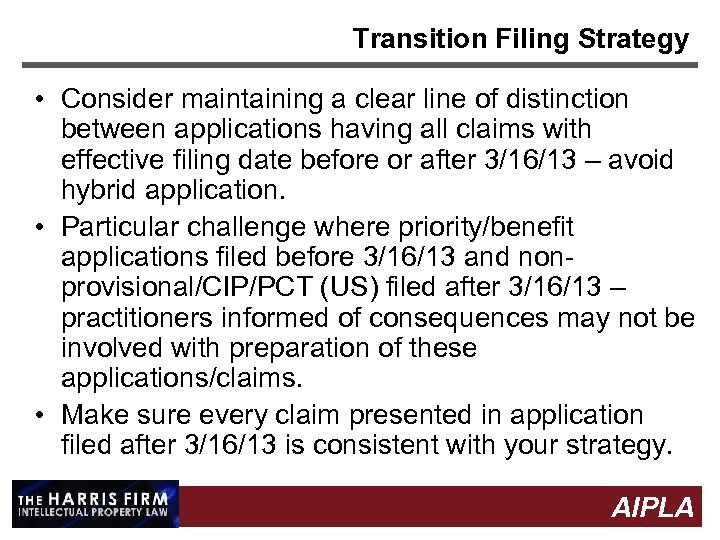 Transition Filing Strategy

• Consider maintaining a clear line of distinction between applications having all claims with effective filing date before or after 3/16/13 – avoid hybrid application.

• Particular challenge where priority/benefit applications filed before 3/16/13 and non-provisional/CIP/PCT (US) filed after 3/16/13 – practitioners informed of consequences may not be involved with preparation of these applications/claims.

• Make sure every claim presented in application filed after 3/16/13 is consistent with your strategy.

THE HARRIS FIRM
INTELLECTUAL PROPERTY LAW

AIPLA